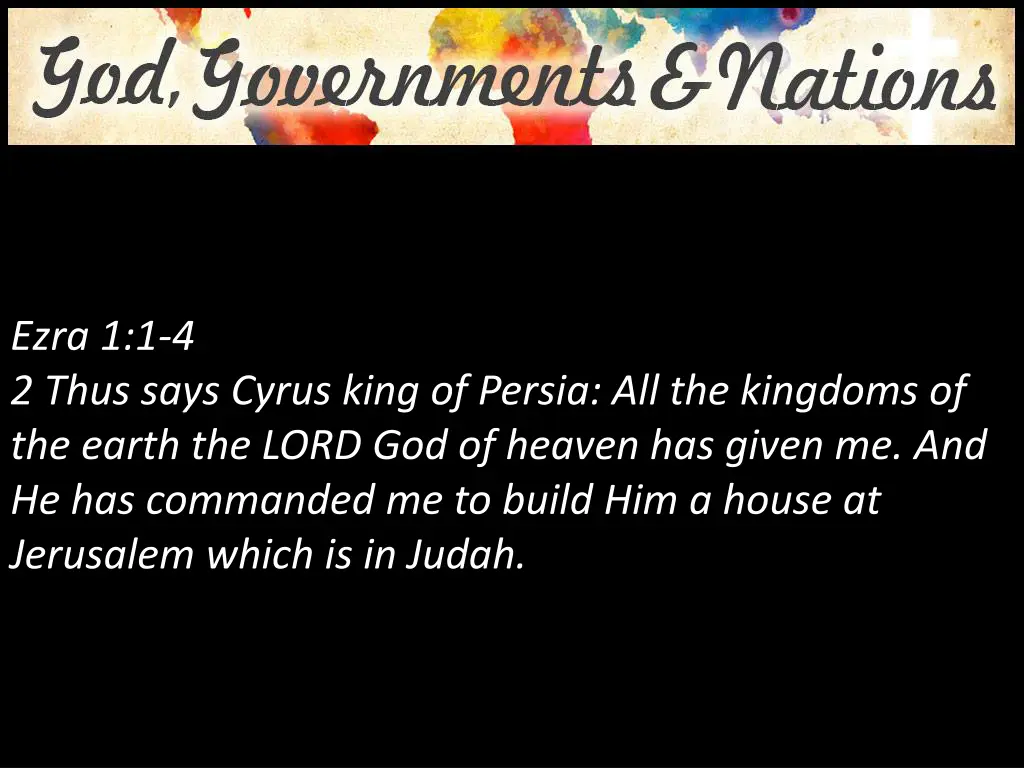 God, Governments & Nations

Ezra 1:1-4
2 Thus says Cyrus king of Persia: All the kingdoms of the earth the LORD God of heaven has given me. And He has commanded me to build Him a house at Jerusalem which is in Judah.